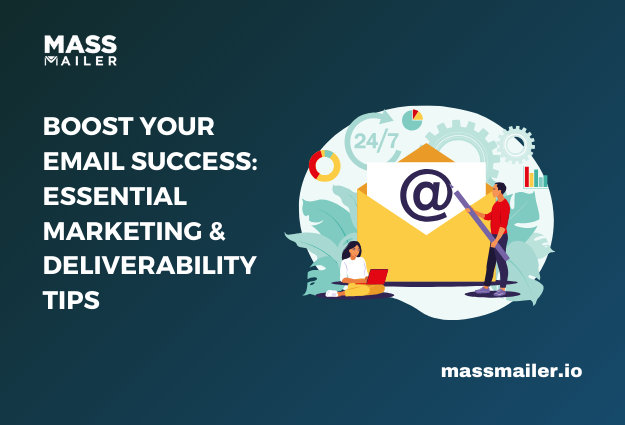 MASS MAILER

BOOST YOUR EMAIL SUCCESS: ESSENTIAL MARKETING & DELIVERABILITY TIPS

24/7

@

massmailer.io